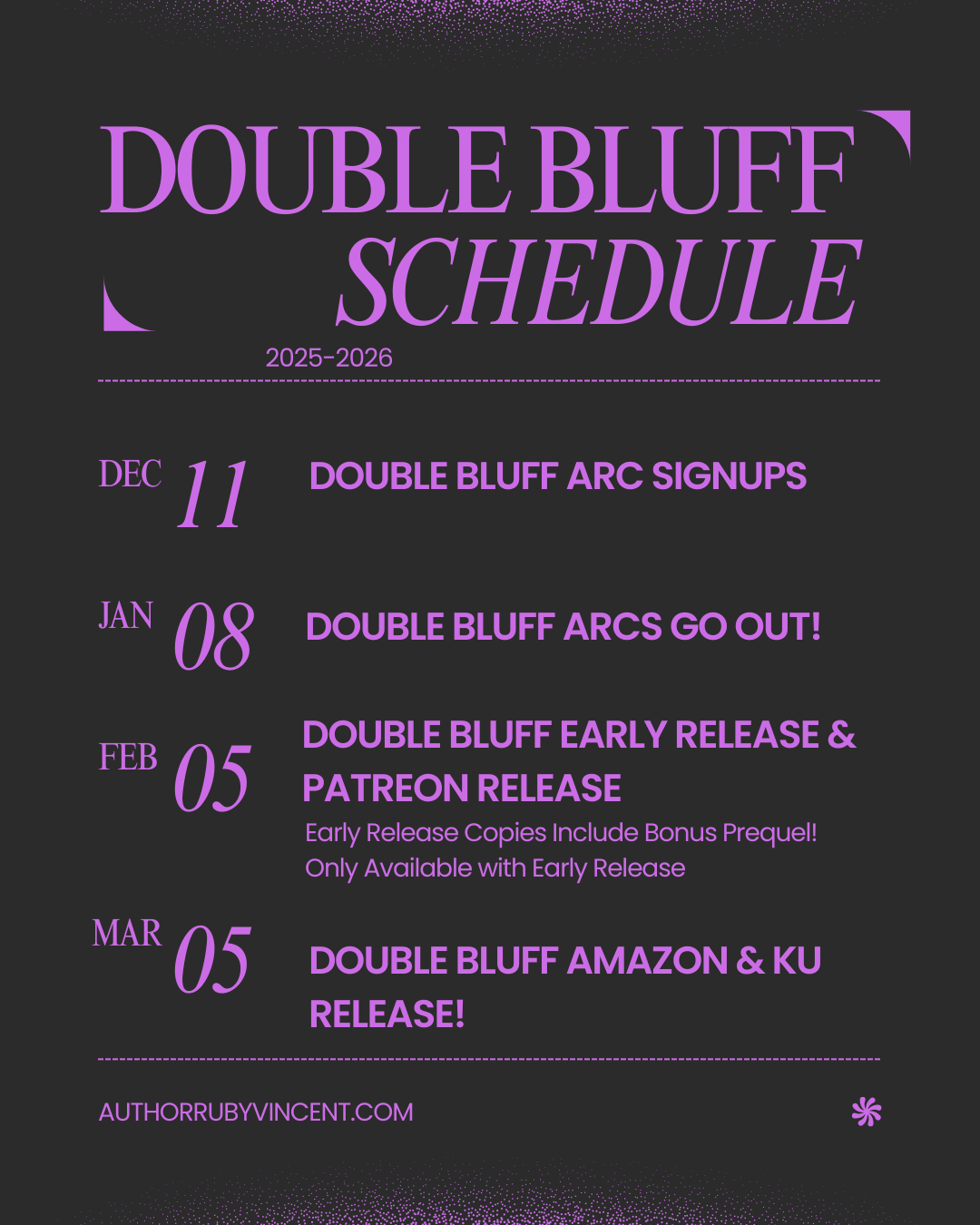 DOUBLE BLUFF
SCHEDULE

2025-2026

DEC 11 DOUBLE BLUFF ARC SIGNUPS

JAN 08 DOUBLE BLUFF ARCS GO OUT!

FEB 05 DOUBLE BLUFF EARLY RELEASE & PATREON RELEASE

Early Release Copies Include Bonus Prequel! Only Available with Early Release

MAR 05 DOUBLE BLUFF AMAZON & KU RELEASE!

AUTHORRUBYVINCENT.COM